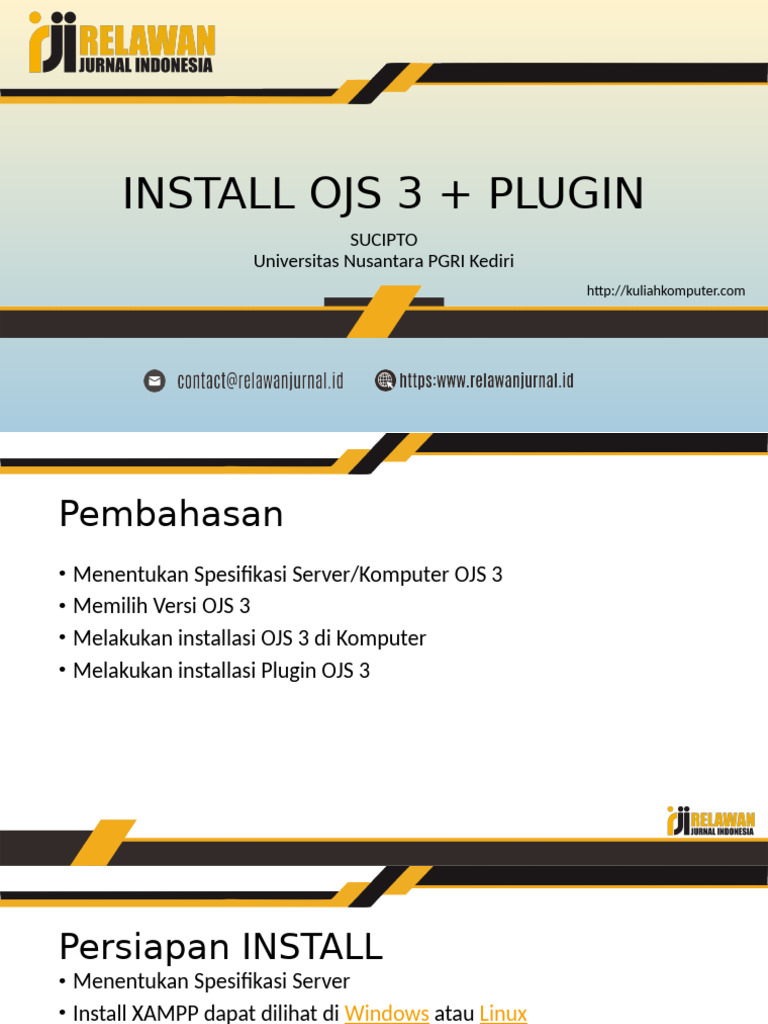 RELAWAN
JURNAL INDONESIA

INSTALL OJS 3 + PLUGIN

SUCIPTO
Universitas Nusantara PGRI Kediri

http://kuliahkomputer.com

contact@relawanjurnal.id
https:www.relawanjurnal.id

Pembahasan

• Menentukan Spesifikasi Server/Komputer OJS 3
• Memilih Versi OJS 3
• Melakukan installasi OJS 3 di Komputer
• Melakukan installasi Plugin OJS 3

RELAWAN
JURNAL INDONESIA

Persiapan INSTALL
• Menentukan Spesifikasi Server
• Install XAMPP dapat dilihat di Windows atau Linux